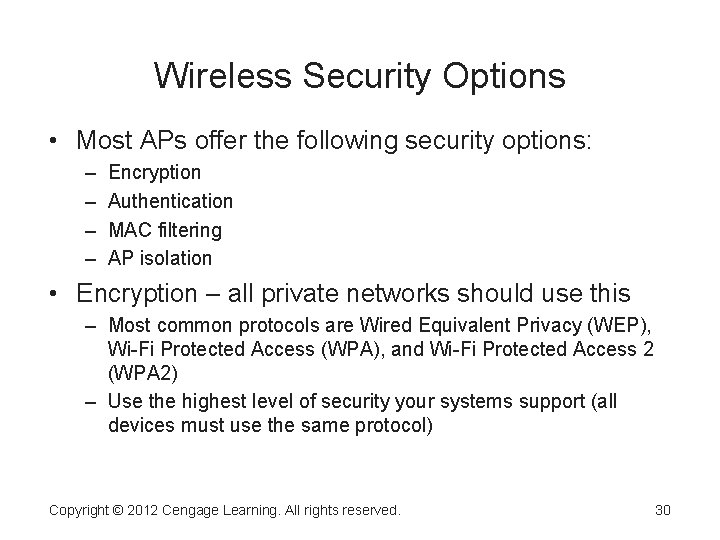 Wireless Security Options

• Most APs offer the following security options:
– Encryption
– Authentication
– MAC filtering
– AP isolation

• Encryption – all private networks should use this
– Most common protocols are Wired Equivalent Privacy (WEP), Wi-Fi Protected Access (WPA), and Wi-Fi Protected Access 2 (WPA2)
– Use the highest level of security your systems support (all devices must use the same protocol)

Copyright © 2012 Cengage Learning. All rights reserved.

30